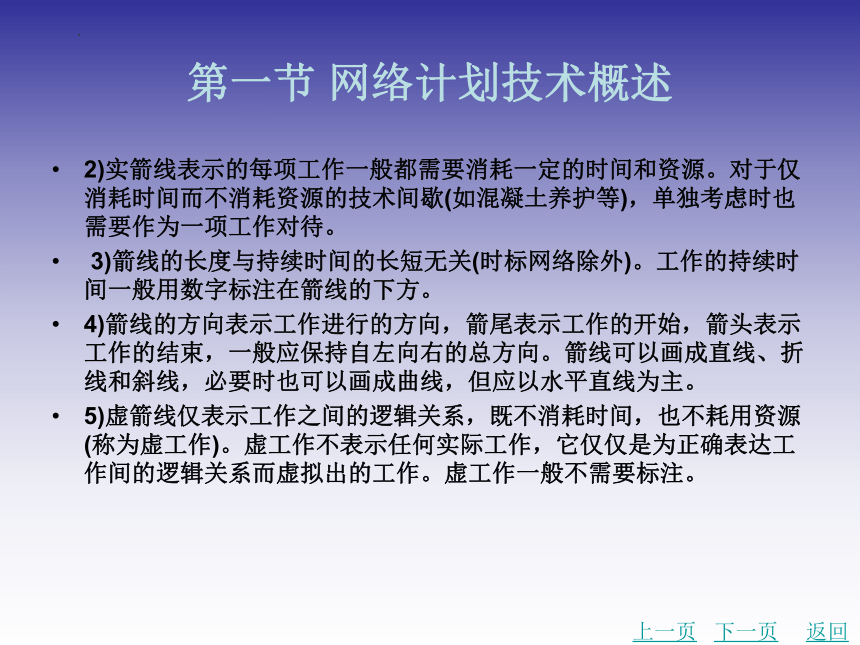 第一节 网络计划技术概述

• 2)实箭线表示的每项工作一般都需要消耗一定的时间和资源。对于仅消耗时间而不消耗资源的技术间歇(如混凝土养护等)，单独考虑时也需要作为一项工作对待。

• 3)箭线的长度与持续时间的长短无关(时标网络除外)。工作的持续时间一般用数字标注在箭线的下方。

• 4)箭线的方向表示工作进行的方向，箭尾表示工作的开始，箭头表示工作的结束，一般应保持自左向右的总方向。箭线可以画成直线、折线和斜线，必要时也可以画成曲线，但应以水平直线为主。

• 5)虚箭线仅表示工作之间的逻辑关系，既不消耗时间，也不耗用资源(称为虚工作)。虚工作不表示任何实际工作，它仅仅是为正确表达工作间的逻辑关系而虚拟出的工作。虚工作一般不需要标注。

上一页 下一页 返回